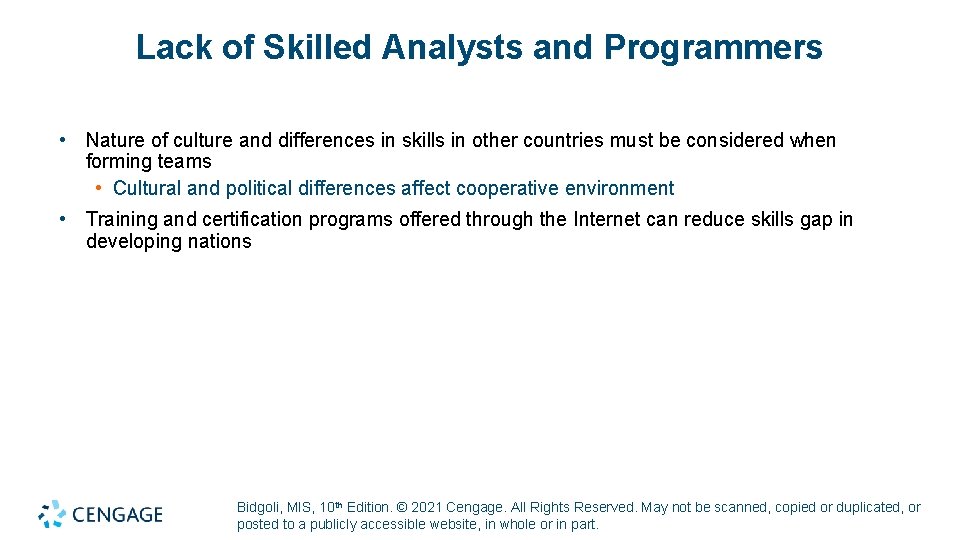 Lack of Skilled Analysts and Programmers

• Nature of culture and differences in skills in other countries must be considered when forming teams
• Cultural and political differences affect cooperative environment

• Training and certification programs offered through the Internet can reduce skills gap in developing nations

CENGAGE

Bidgoli, MIS, 10th Edition. © 2021 Cengage. All Rights Reserved. May not be scanned, copied or duplicated, or posted to a publicly accessible website, in whole or in part.